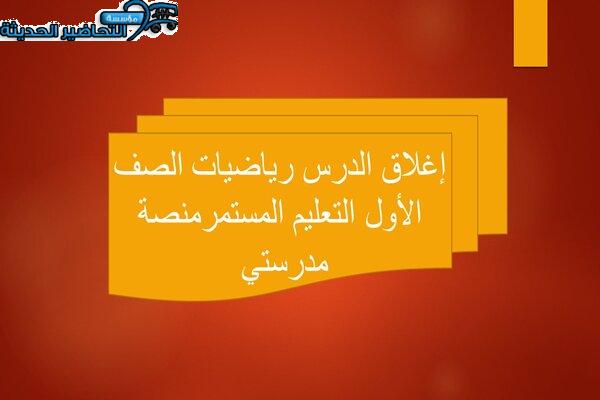 مؤسسة التحاضير الحديثة

إغلاق الدرس رياضيات الصف الأول التعليم المستمرمنصة مدرستي